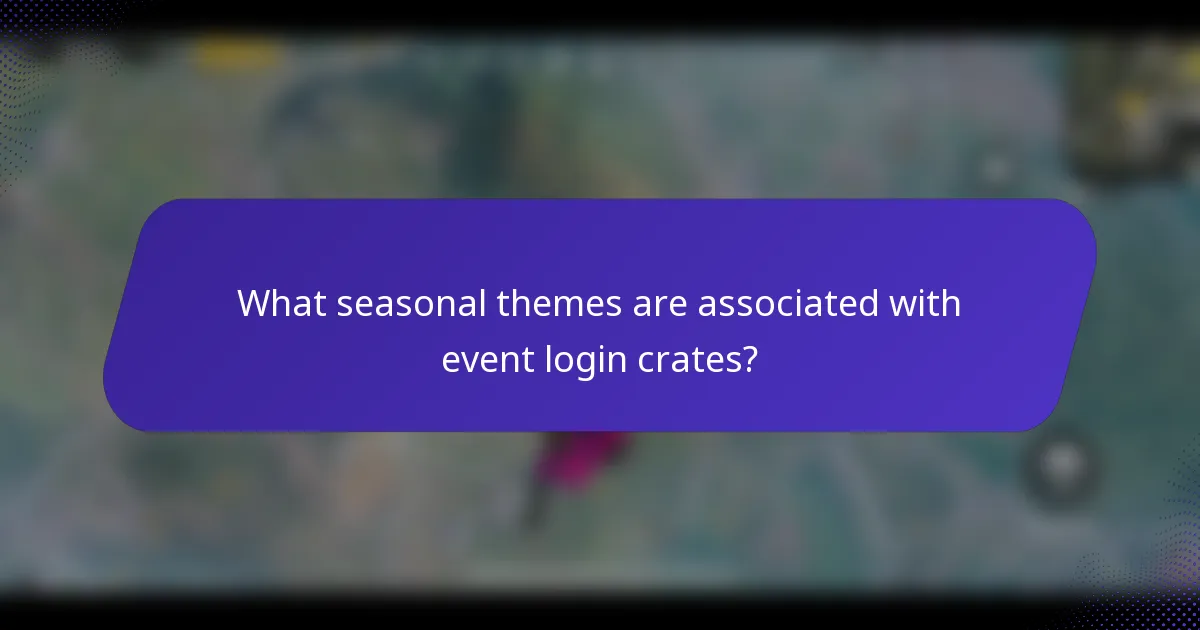 What seasonal themes are associated with event login crates?